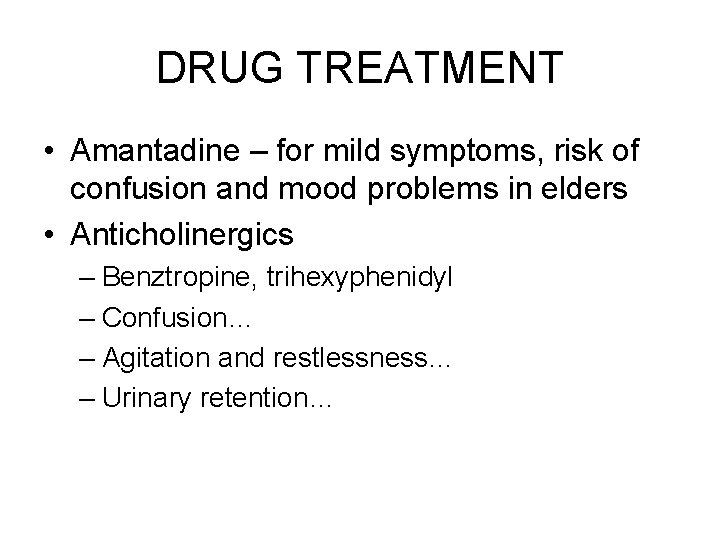 DRUG TREATMENT

• Amantadine – for mild symptoms, risk of confusion and mood problems in elders
• Anticholinergics
– Benztropine, trihexyphenidyl
– Confusion…
– Agitation and restlessness…
– Urinary retention…